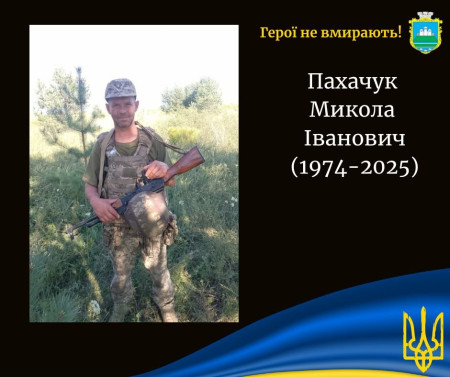 Герої не вмирають!

Пахачук
Микола
Іванович
(1974-2025)